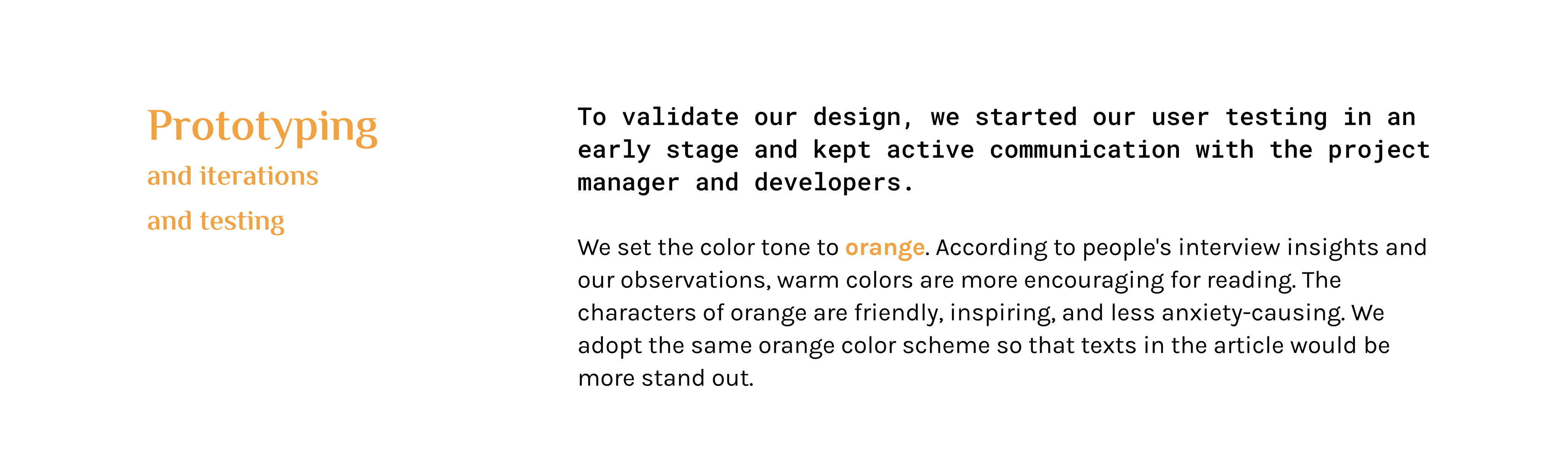 Prototyping

and iterations

and testing

To validate our design, we started our user testing in an early stage and kept active communication with the project manager and developers.

We set the color tone to orange. According to people's interview insights and our observations, warm colors are more encouraging for reading. The characters of orange are friendly, inspiring, and less anxiety-causing. We adopt the same orange color scheme so that texts in the article would be more stand out.